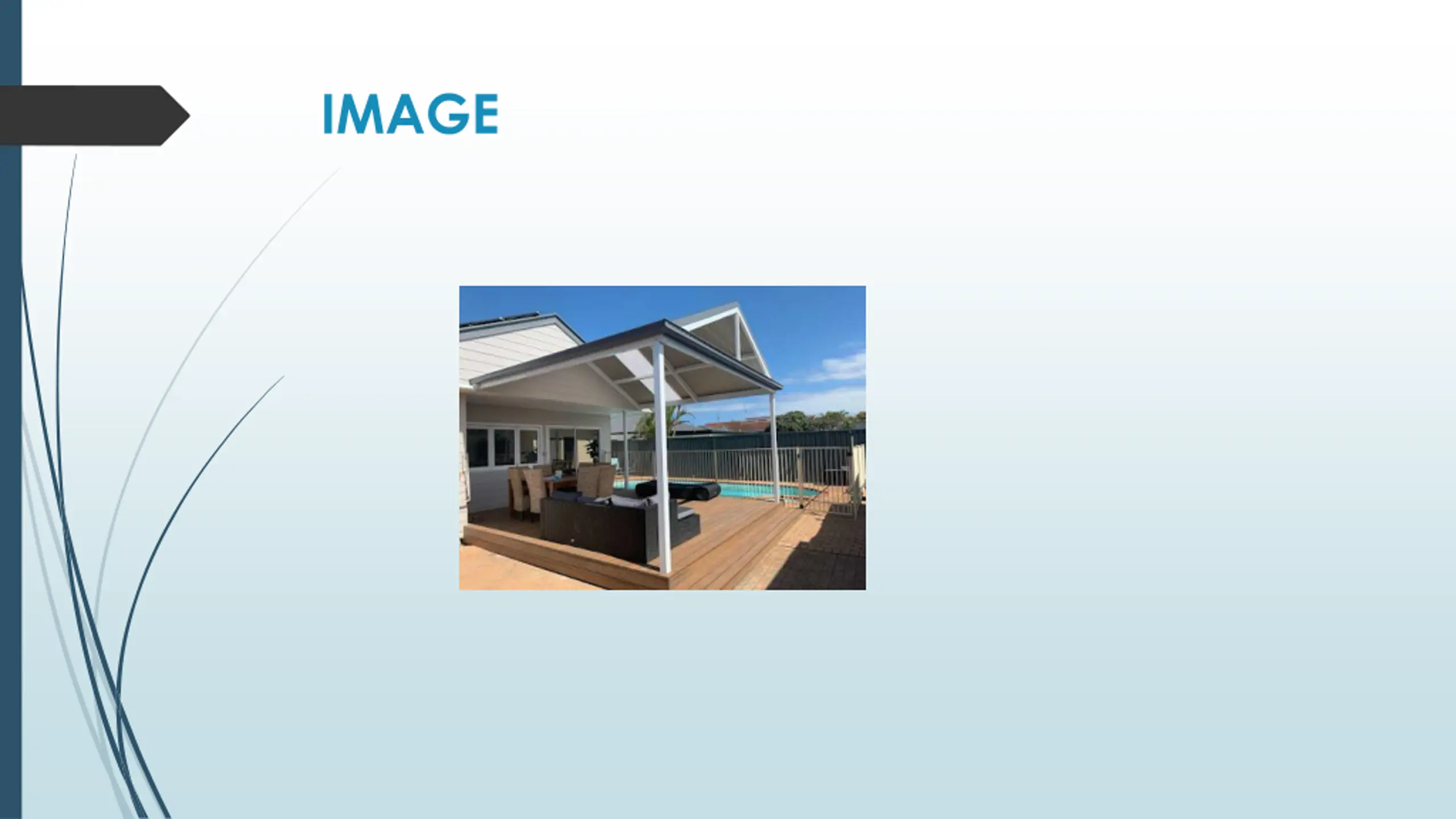 IMAGE